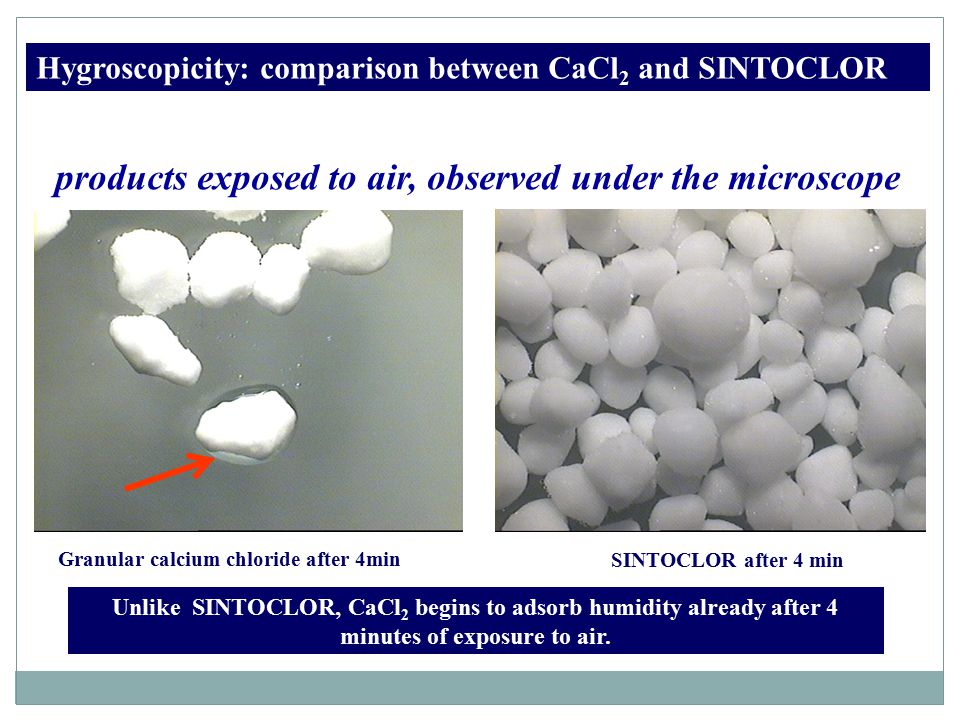 Hygroscopicity: comparison between $CaCl_2$ and SINTOCLOR

products exposed to air, observed under the microscope

Granular calcium chloride after 4min

SINTOCLOR after 4 min

Unlike SINTOCLOR, $CaCl_2$ begins to adsorb humidity already after 4 minutes of exposure to air.